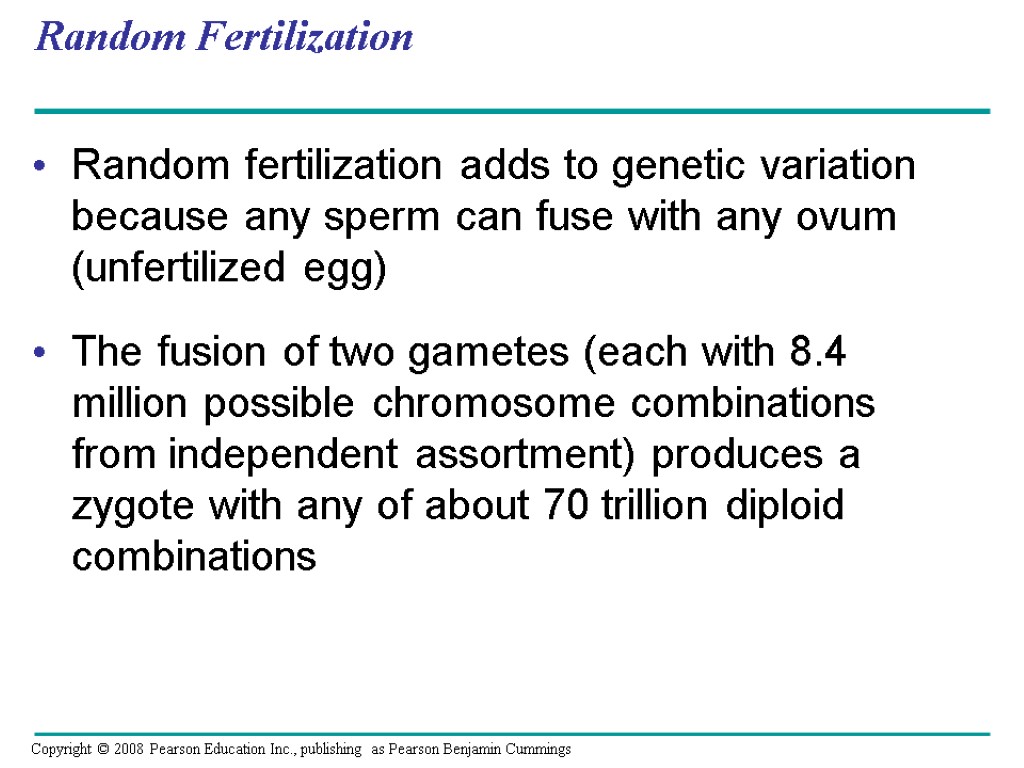 Random Fertilization

• Random fertilization adds to genetic variation because any sperm can fuse with any ovum (unfertilized egg)

• The fusion of two gametes (each with 8.4 million possible chromosome combinations from independent assortment) produces a zygote with any of about 70 trillion diploid combinations

Copyright © 2008 Pearson Education Inc., publishing as Pearson Benjamin Cummings